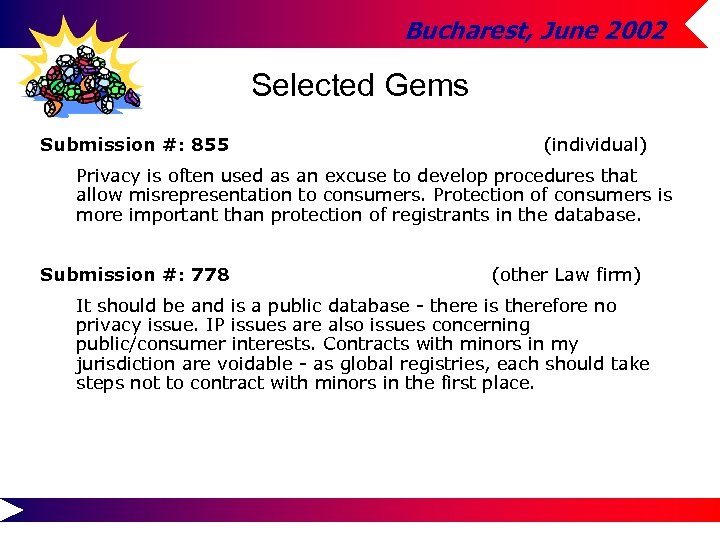 Bucharest, June 2002

Selected Gems

Submission #: 855 (individual)

Privacy is often used as an excuse to develop procedures that allow misrepresentation to consumers. Protection of consumers is more important than protection of registrants in the database.

Submission #: 778 (other Law firm)

It should be and is a public database - there is therefore no privacy issue. IP issues are also issues concerning public/consumer interests. Contracts with minors in my jurisdiction are voidable - as global registries, each should take steps not to contract with minors in the first place.